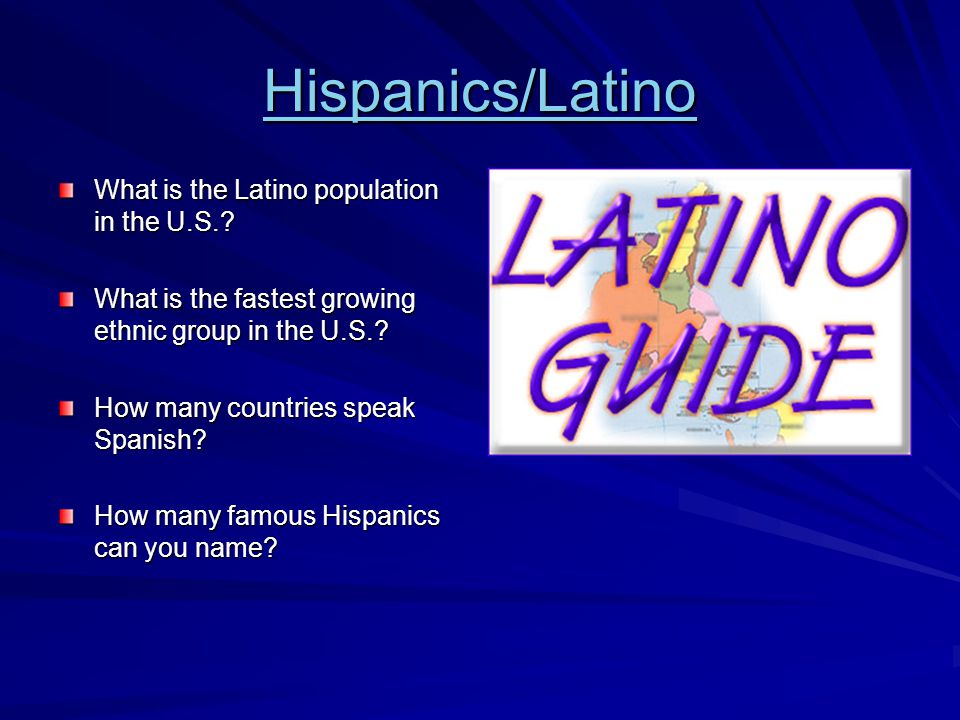 Hispanics/Latino

What is the Latino population in the U.S.?

What is the fastest growing ethnic group in the U.S.?

How many countries speak Spanish?

How many famous Hispanics can you name?

LATINO GUIDE